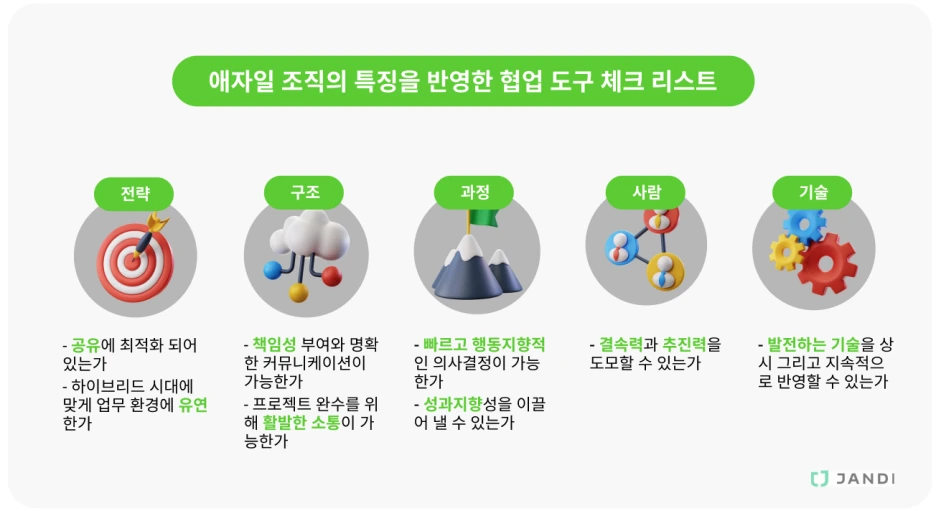 애자일 조직의 특징을 반영한 협업 도구 체크 리스트

전략

- 공유에 최적화 되어 있는가
- 하이브리드 시대에 맞게 업무 환경에 유연한가

구조

- 책임성 부여와 명확한 커뮤니케이션이 가능한가
- 프로젝트 완수를 위해 활발한 소통이 가능한가

과정

- 빠르고 행동지향적인 의사결정이 가능한가
- 성과지향성을 이끌어 낼 수 있는가

사람

- 결속력과 추진력을 도모할 수 있는가

기술

- 발전하는 기술을 상시 그리고 지속적으로 반영할 수 있는가

JANDI